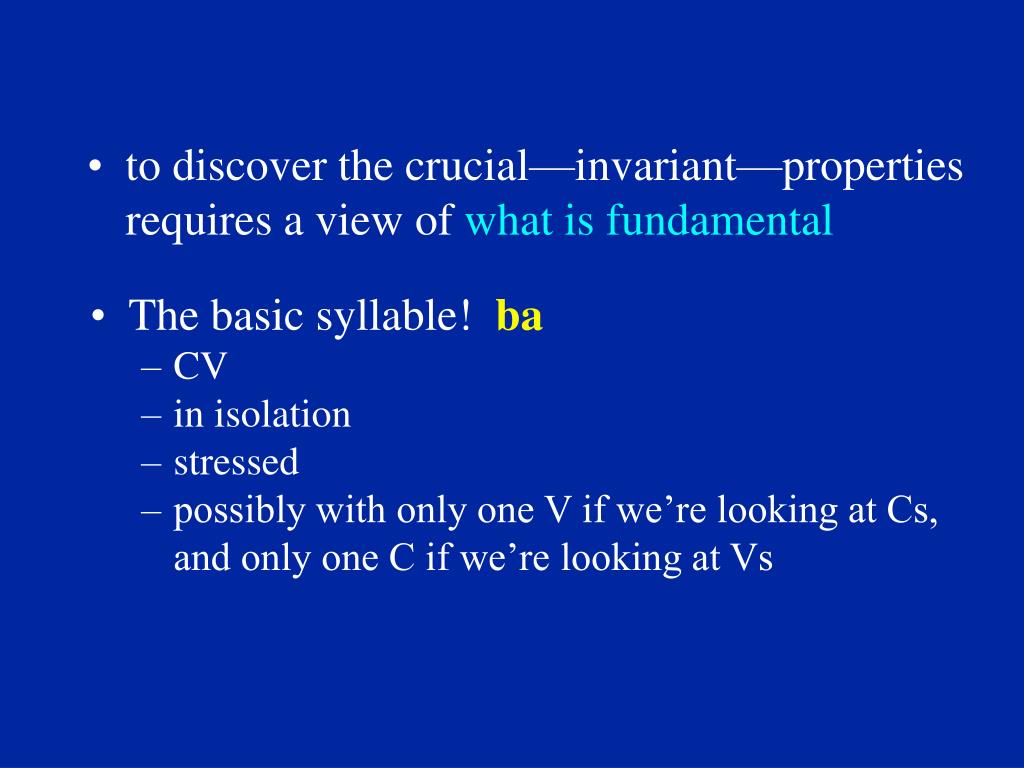 • to discover the crucial—invariant—properties requires a view of what is fundamental

• The basic syllable! ba
– CV
– in isolation
– stressed
– possibly with only one V if we’re looking at Cs, and only one C if we’re looking at Vs